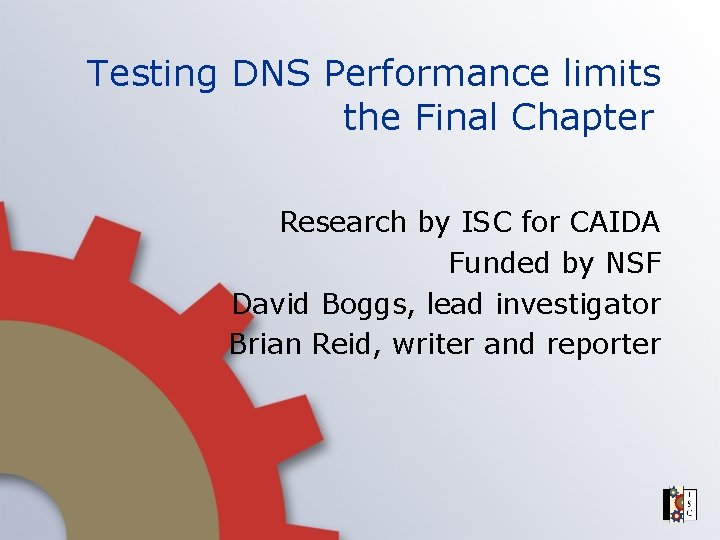 Testing DNS Performance limits the Final Chapter

Research by ISC for CAIDA
Funded by NSF
David Boggs, lead investigator
Brian Reid, writer and reporter

ISC